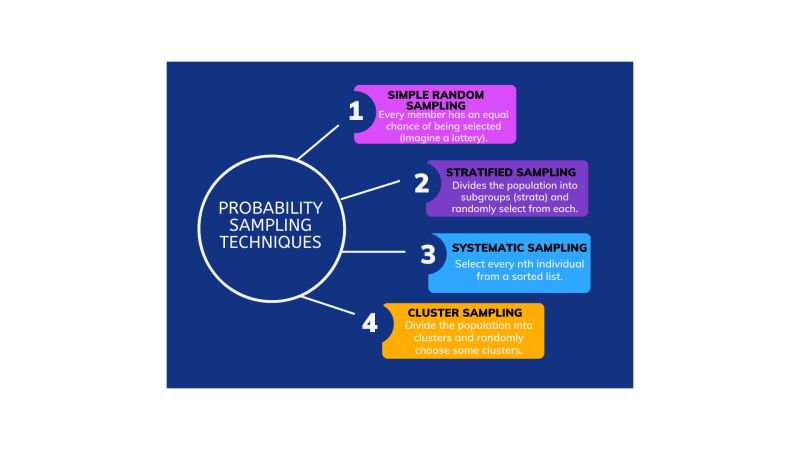 PROBABILITY SAMPLING TECHNIQUES

1
SIMPLE RANDOM SAMPLING
Every member has an equal chance of being selected (Imagine a lottery).

2
STRATIFIED SAMPLING
Divides the population into subgroups (strata) and randomly select from each.

3
SYSTEMATIC SAMPLING
Select every nth individual from a sorted list.

4
CLUSTER SAMPLING
Divide the population into clusters and randomly choose some clusters.